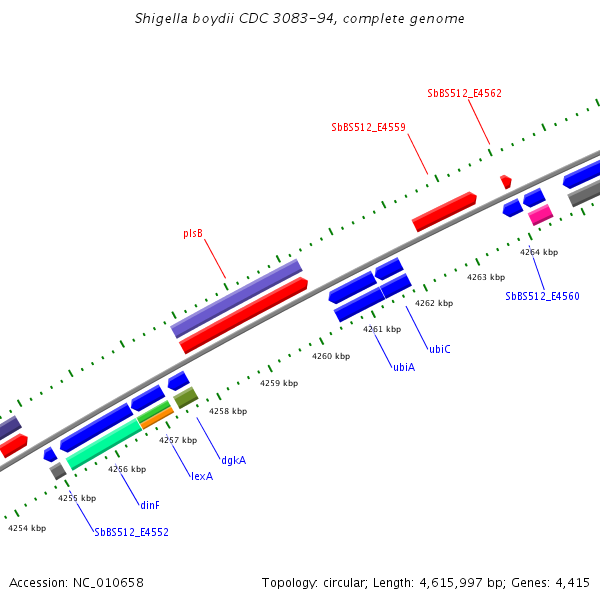 Shigella boydii CDC 3083-94, complete genome

SbBS512_E4562

SbBS512_E4559

plsB

4264 kbp

4263 kbp

SbBS512_E4560

4262 kbp

4261 kbp

ubiC

4260 kbp

ubiA

4259 kbp

4258 kbp

4257 kbp

dgkA

4256 kbp

lexA

4255 kbp

dinF

4254 kbp

SbBS512_E4552

Accession: NC_010658

Topology: circular; Length: 4,615,997 bp; Genes: 4,415